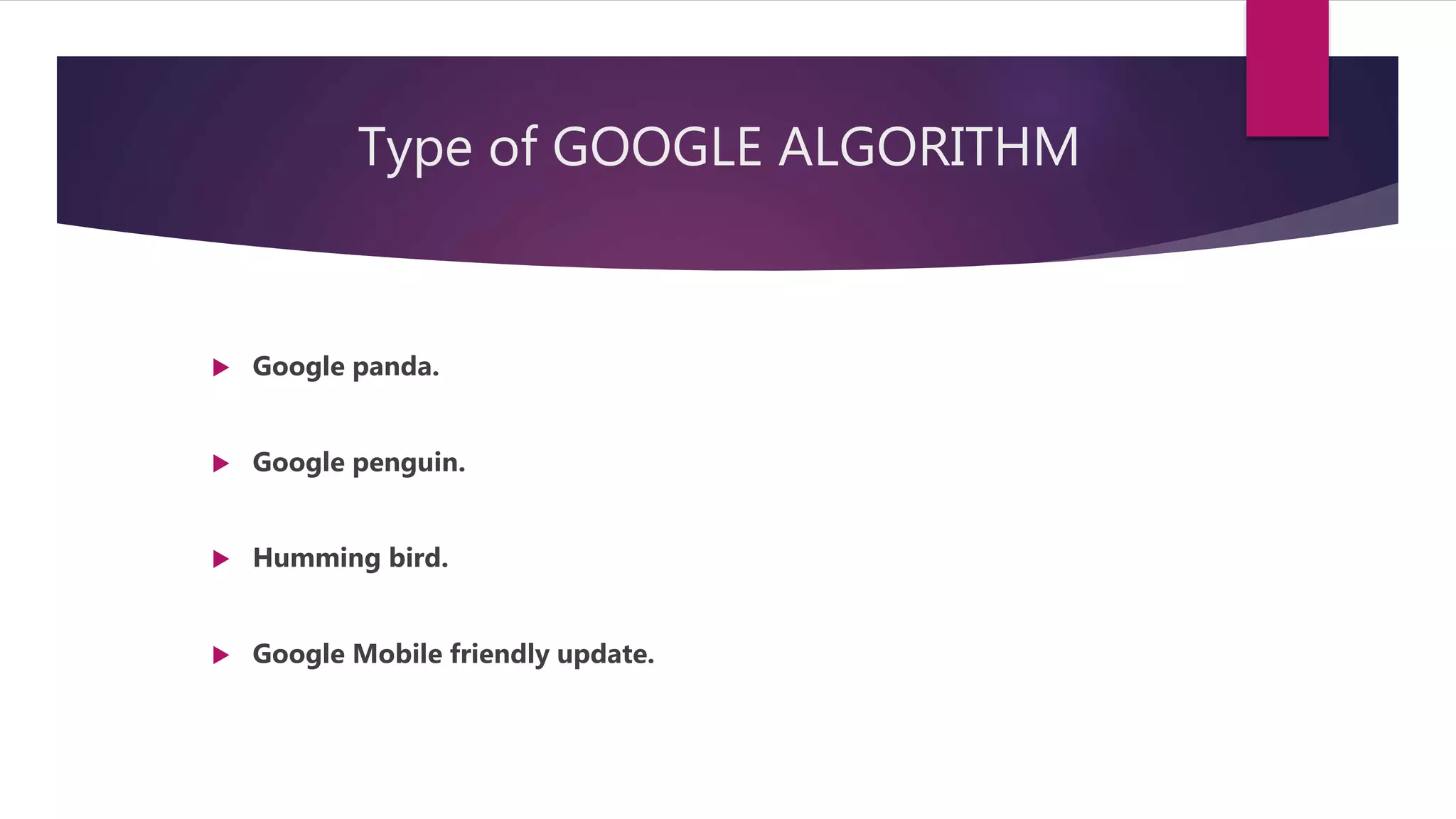 Type of GOOGLE ALGORITHM

Google panda.

Google penguin.

Humming bird.

Google Mobile friendly update.